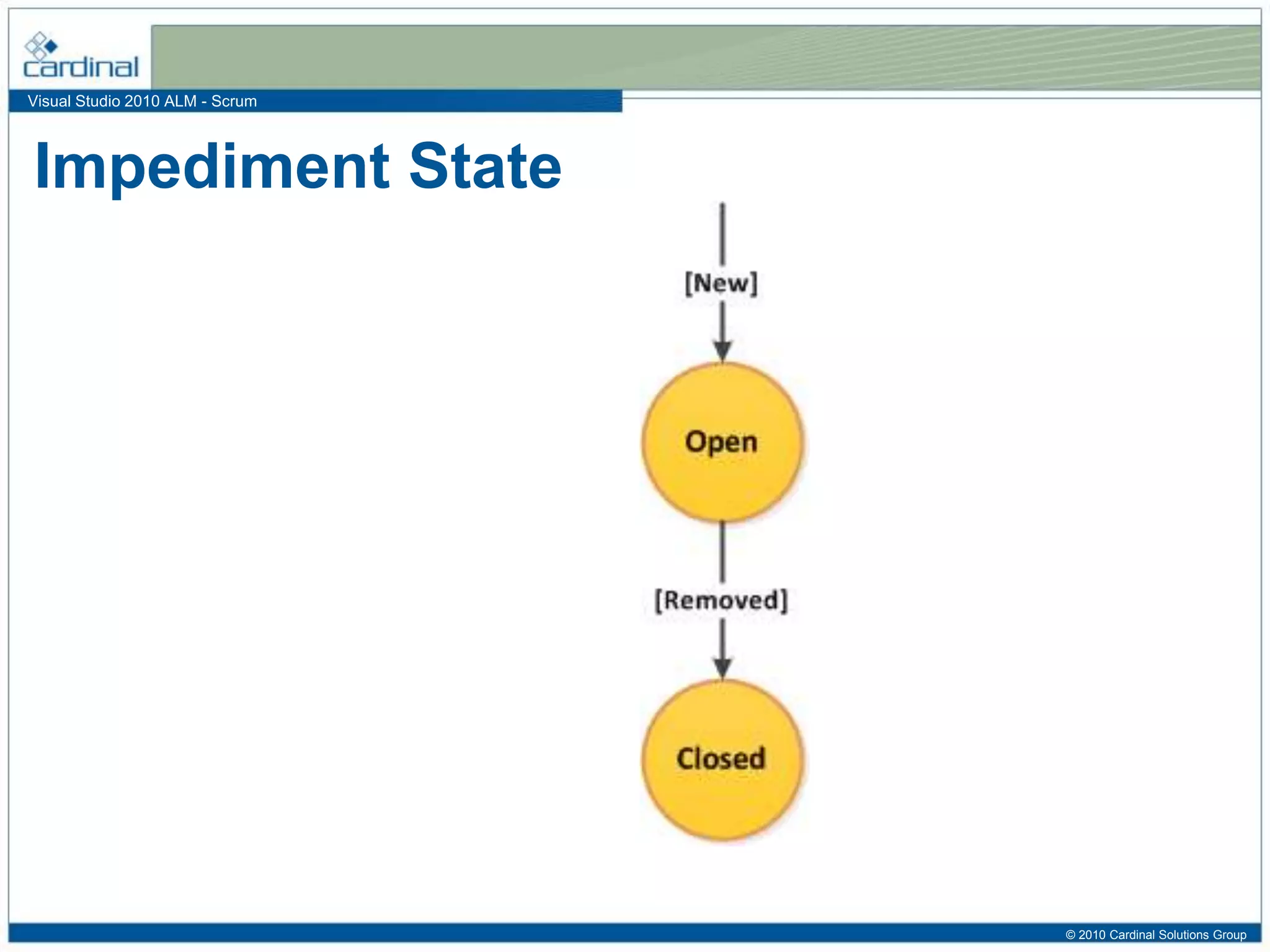 cardinal

Visual Studio 2010 ALM - Scrum

Impediment State

[New]

Open

[Removed]

Closed

© 2010 Cardinal Solutions Group